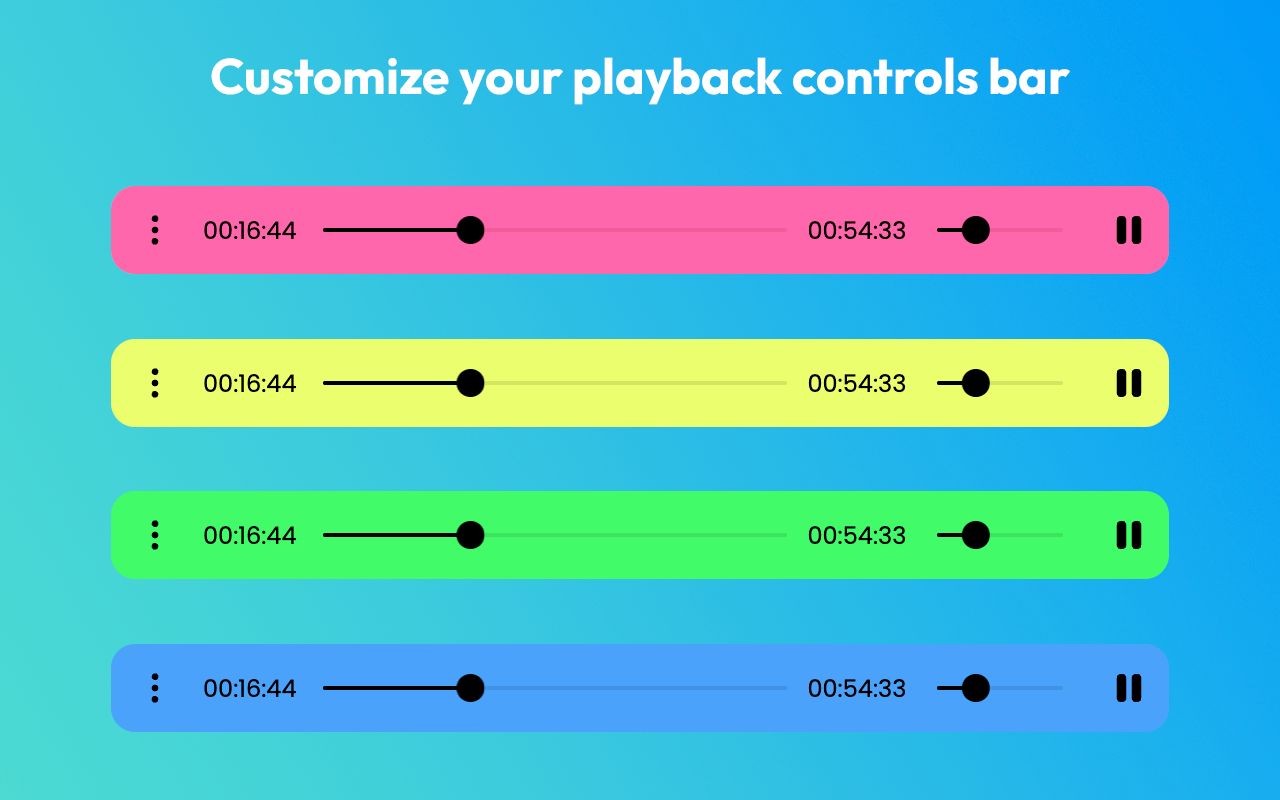 Customize your playback controls bar

00:16:44 00:54:33

00:16:44 00:54:33

00:16:44 00:54:33

00:16:44 00:54:33